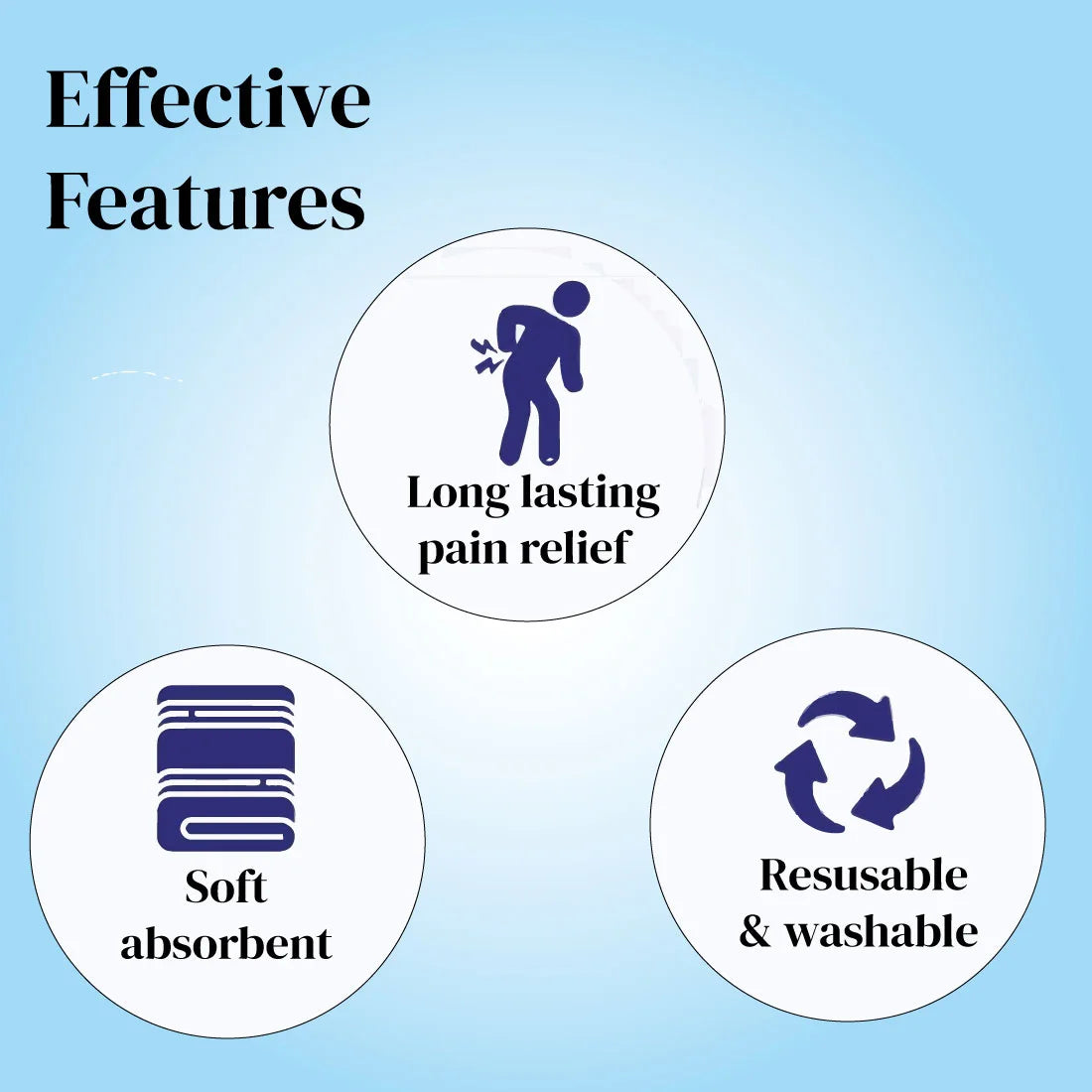 Effective Features

Long lasting pain relief

Soft absorbent

Resusable & washable